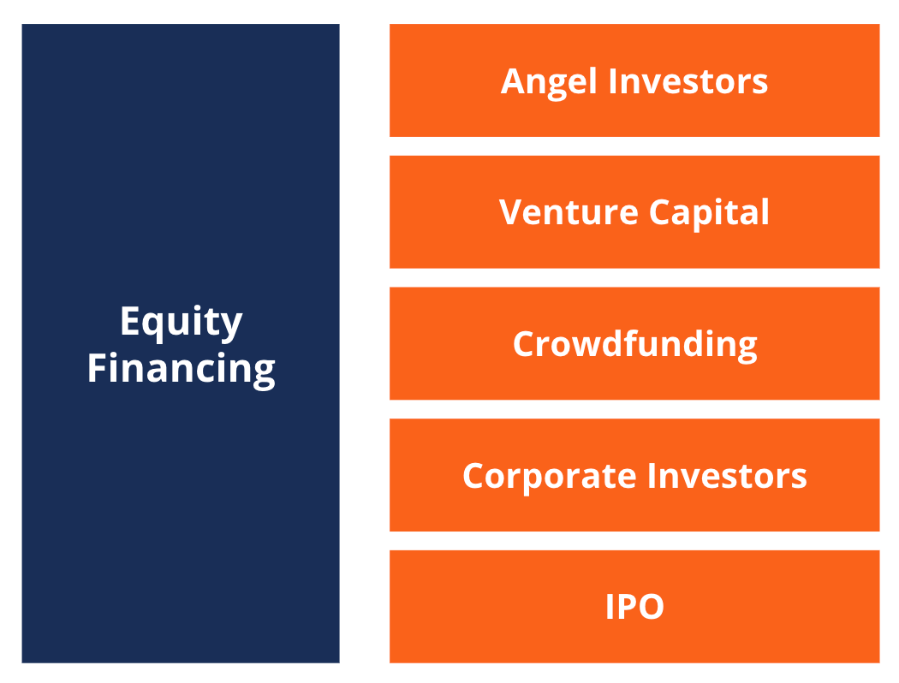 Equity Financing

Angel Investors

Venture Capital

Crowdfunding

Corporate Investors

IPO